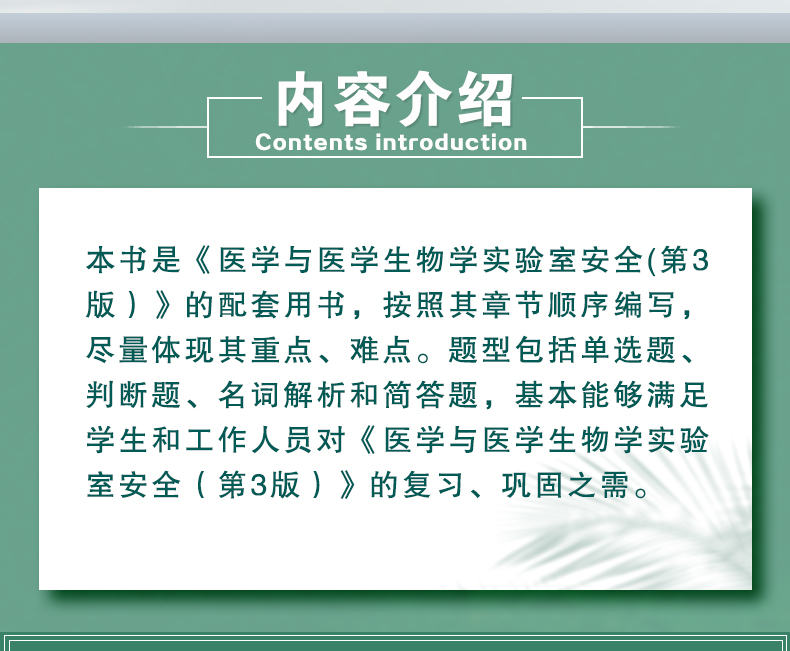 内容介绍
Contents introduction

本书是《医学与医学生物学实验室安全(第3版）》的配套用书，按照其章节顺序编写，尽量体现其重点、难点。题型包括单选题、判断题、名词解析和简答题，基本能够满足学生和工作人员对《医学与医学生物学实验室安全（第3版）》的复习、巩固之需。